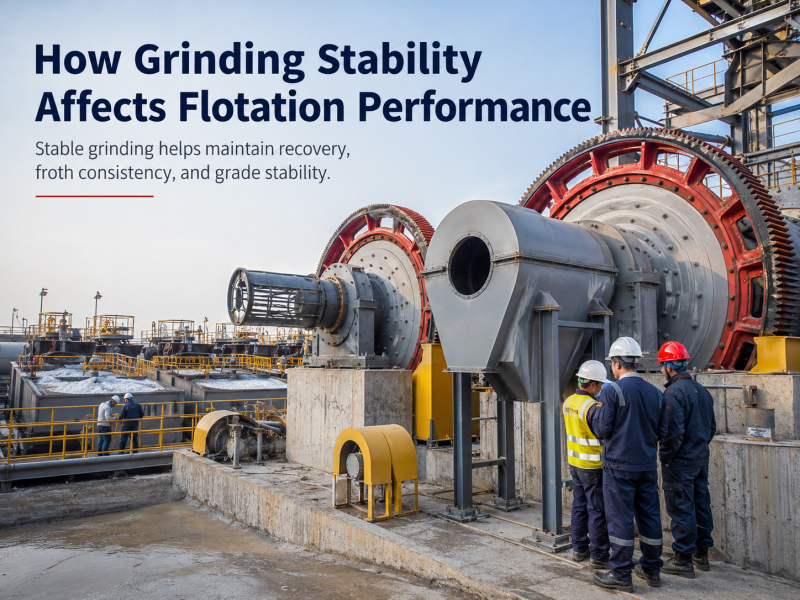 How Grinding Stability Affects Flotation Performance

Stable grinding helps maintain recovery, froth consistency, and grade stability.